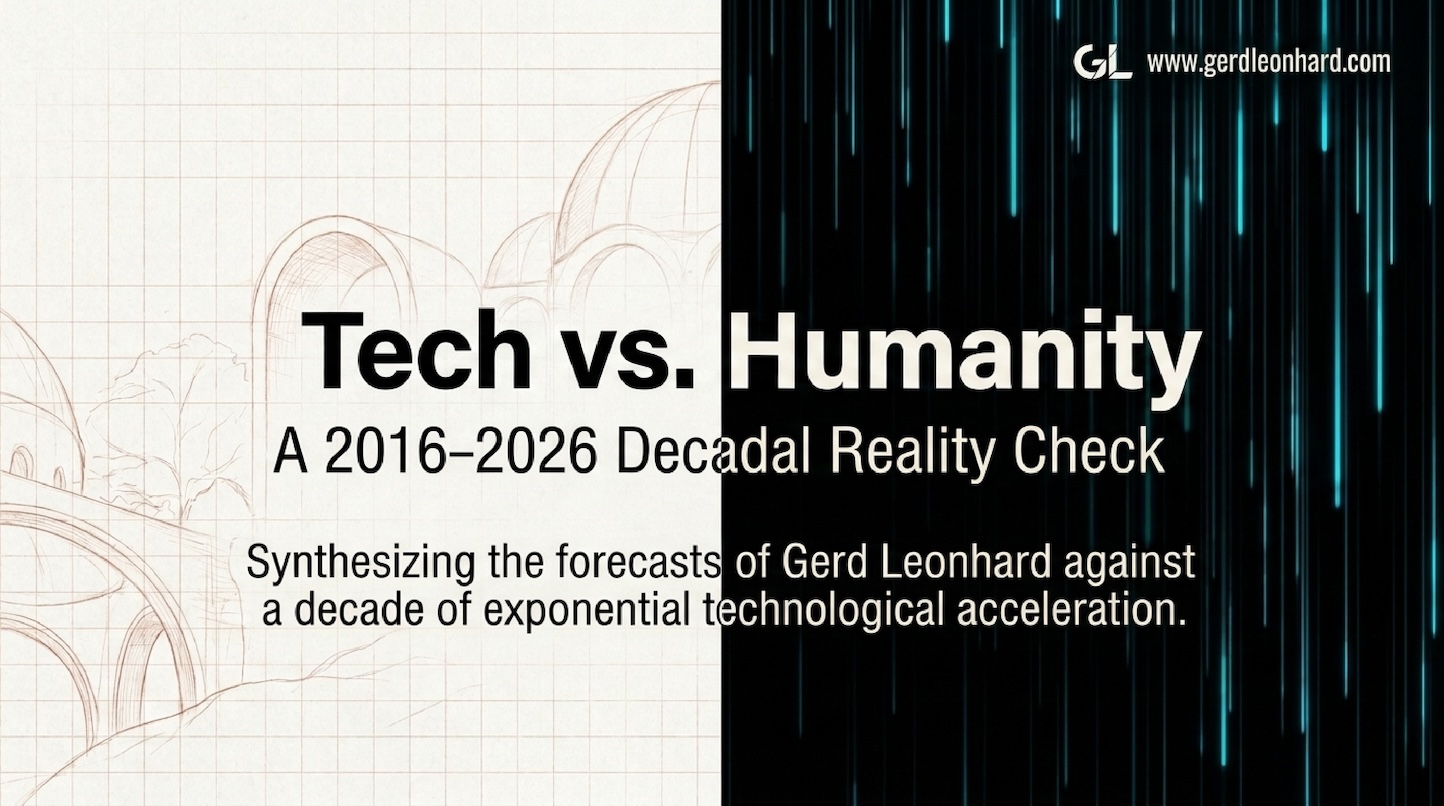 GL www.gerdleonhard.com

Tech vs. Humanity

A 2016–2026 Decadal Reality Check

Synthesizing the forecasts of Gerd Leonhard against a decade of exponential technological acceleration.